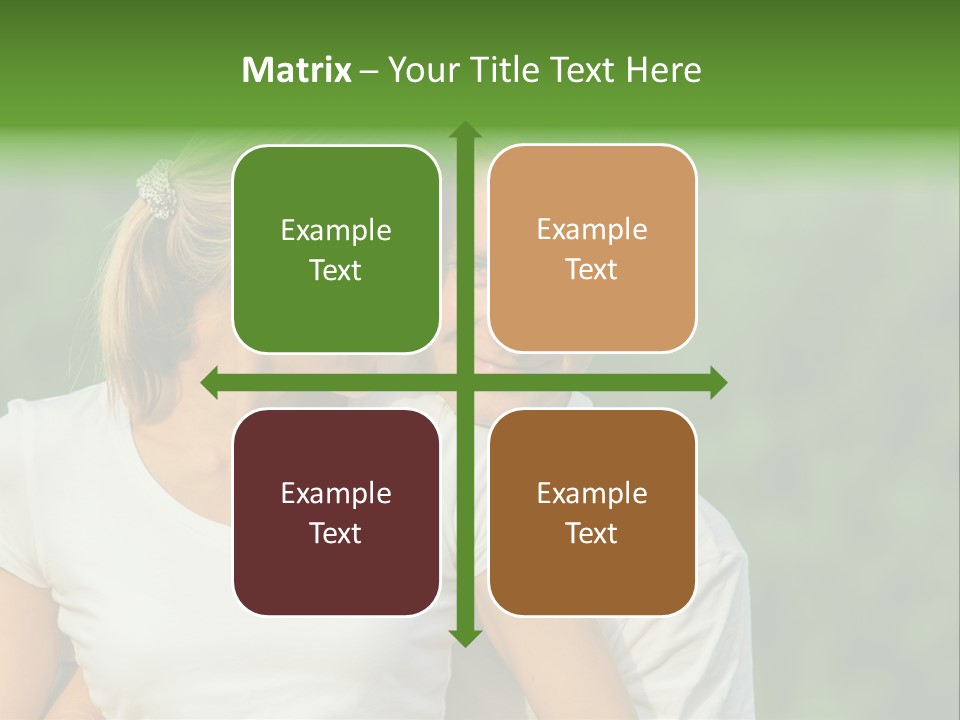 Matrix – Your Title Text Here

Example Text

Example Text

Example Text

Example Text